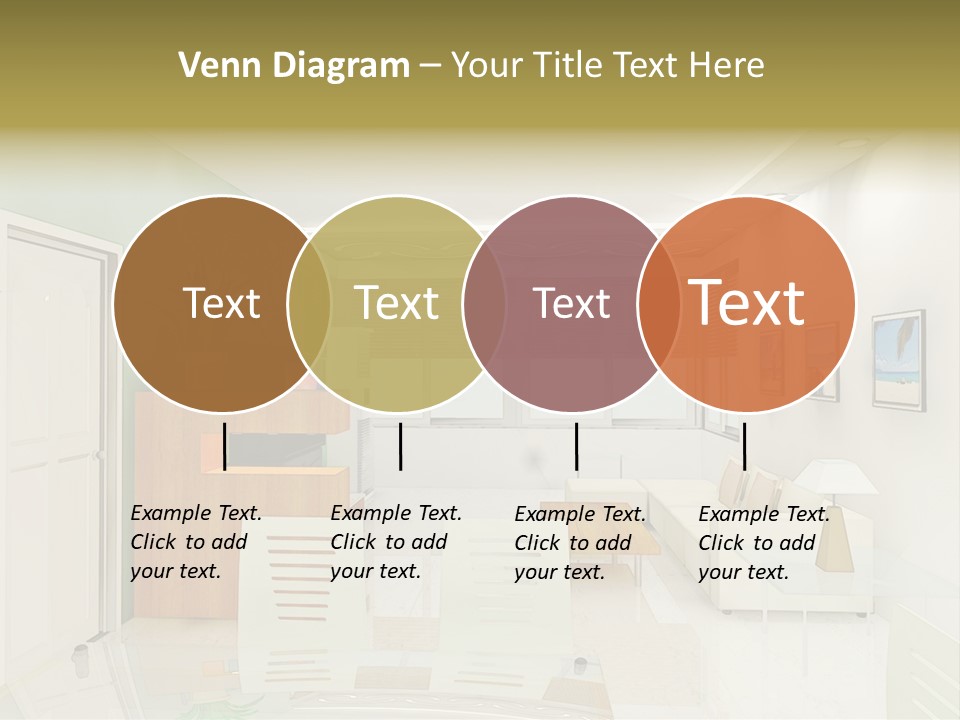 Venn Diagram – Your Title Text Here

Text

Text

Text

Text

Example Text. Click to add your text.

Example Text. Click to add your text.

Example Text. Click to add your text.

Example Text. Click to add your text.